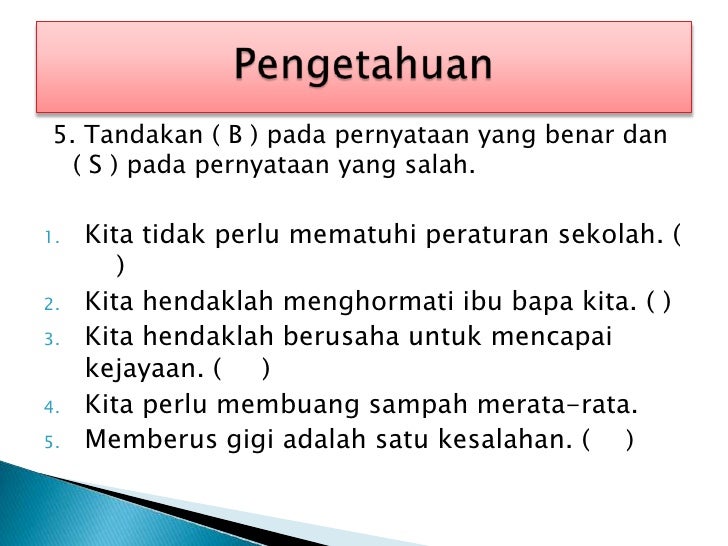 Pengetahuan

5. Tandakan ( B ) pada pernyataan yang benar dan ( S ) pada pernyataan yang salah.

1. Kita tidak perlu mematuhi peraturan sekolah. ( )
2. Kita hendaklah menghormati ibu bapa kita. ( )
3. Kita hendaklah berusaha untuk mencapai kejayaan. ( )
4. Kita perlu membuang sampah merata-rata.
5. Memberus gigi adalah satu kesalahan. ( )